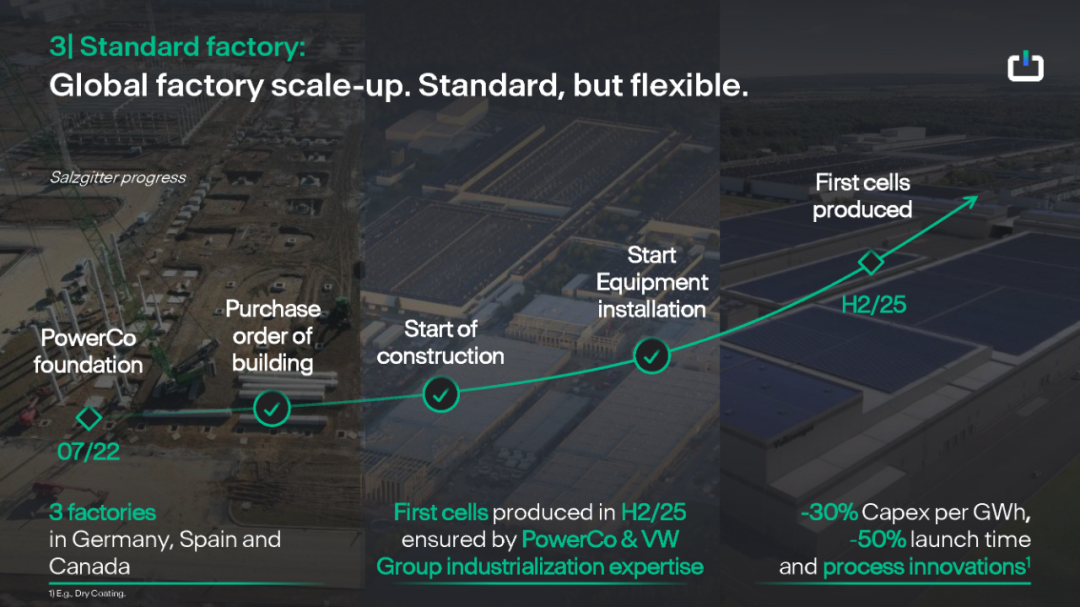 3| Standard factory:
Global factory scale-up. Standard, but flexible.

Salzgitter progress

PowerCo foundation

07/22

Purchase order of building

Start of construction

Start Equipment installation

First cells produced

H2/25

3 factories in Germany, Spain and Canada

First cells produced in H2/25 ensured by PowerCo & VW Group industrialization expertise

-30% Capex per GWh, -50% launch time and process innovations$^1$

1) E.g., Dry Coating.